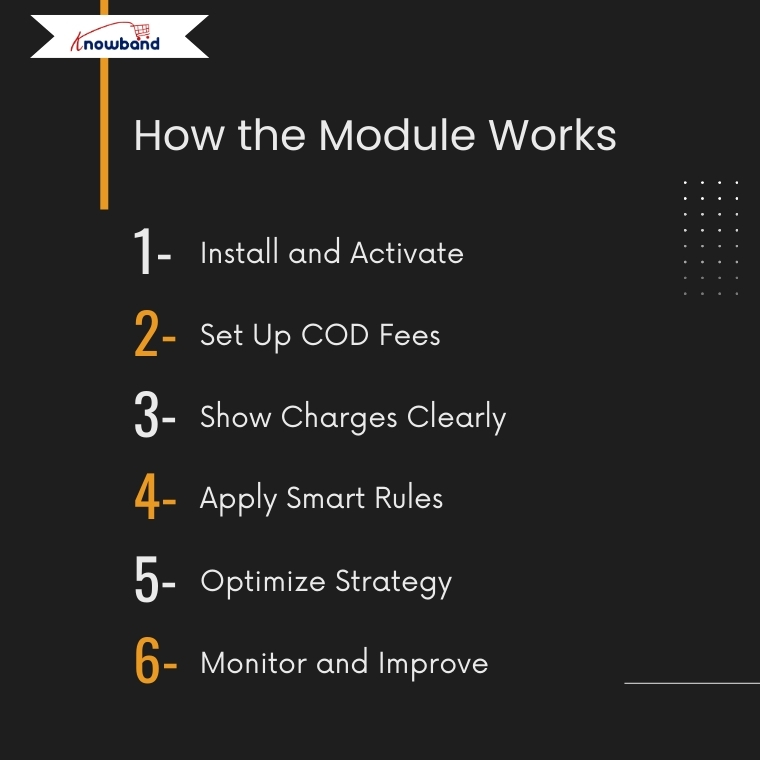 Knowband

How the Module Works

1- Install and Activate

2- Set Up COD Fees

3- Show Charges Clearly

4- Apply Smart Rules

5- Optimize Strategy

6- Monitor and Improve